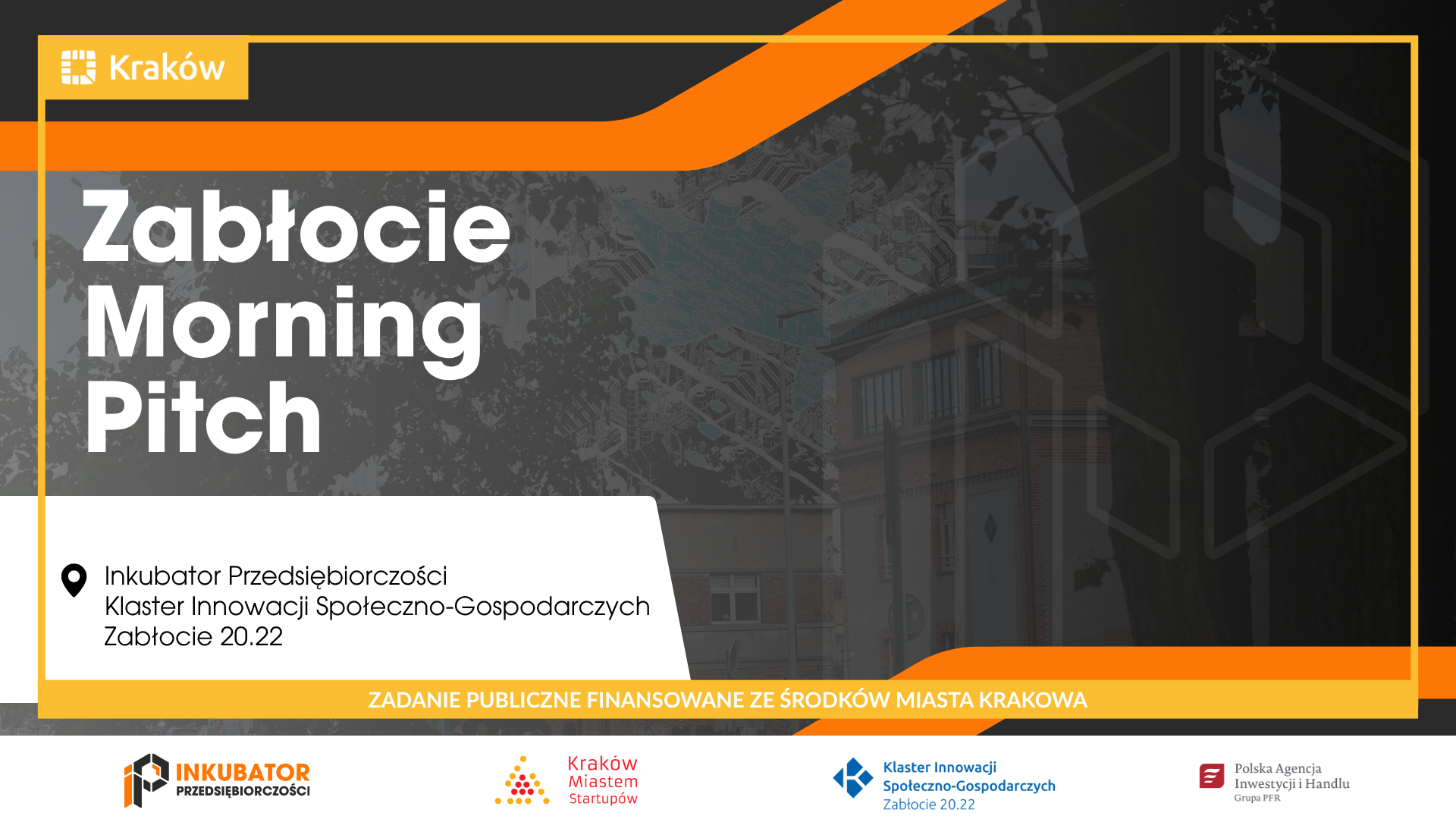 Kraków

Zabłocie Morning Pitch

Inkubator Przedsiębiorczości
Klaster Innowacji Społeczno-Gospodarczych
Zabłocie 20.22

ZADANIE PUBLICZNE FINANSOWANE ZE ŚRODKÓW MIASTA KRAKOWA

INKUBATOR PRZEDSIĘBIORCZOŚCI

Kraków Miastem Startupów

Klaster Innowacji Społeczno-Gospodarczych Zabłocie 20.22

Polska Agencja Inwestycji i Handlu Grupa PFR